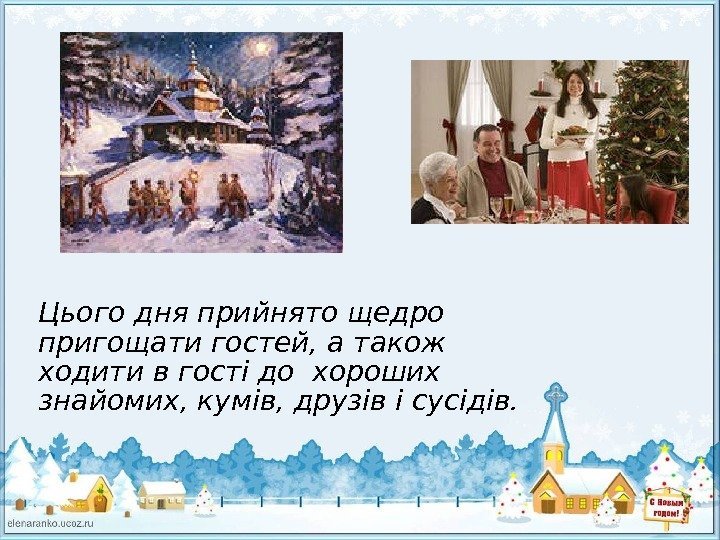 Цього дня прийнято щедро пригощати гостей, а також ходити в гості до хороших знайомих, кумів, друзів і сусідів.

С Новым годом!

elenaranko.ucoz.ru